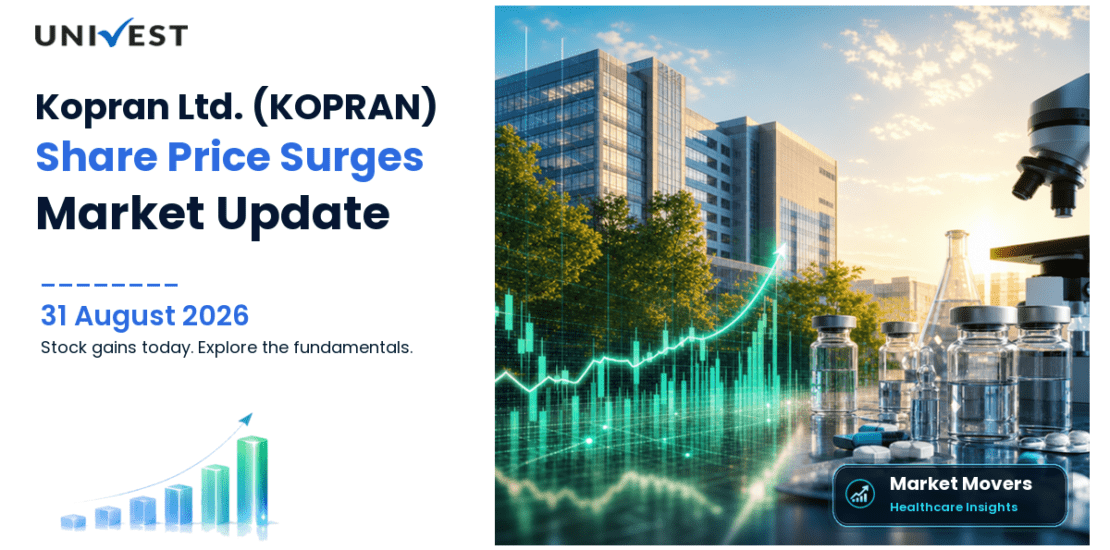 UNIVEST

Kopran Ltd. (KOPRAN)
Share Price Surges
Market Update

31 August 2026
Stock gains today. Explore the fundamentals.

Market Movers
Healthcare Insights